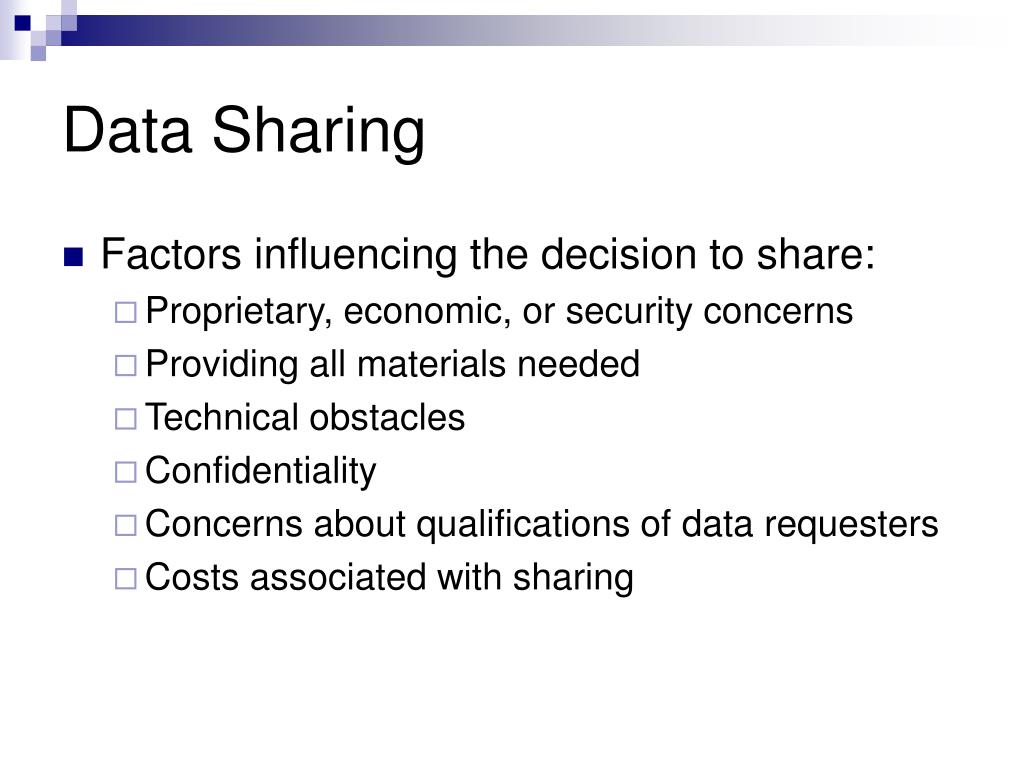 Data Sharing

Factors influencing the decision to share:

Proprietary, economic, or security concerns

Providing all materials needed

Technical obstacles

Confidentiality

Concerns about qualifications of data requesters

Costs associated with sharing